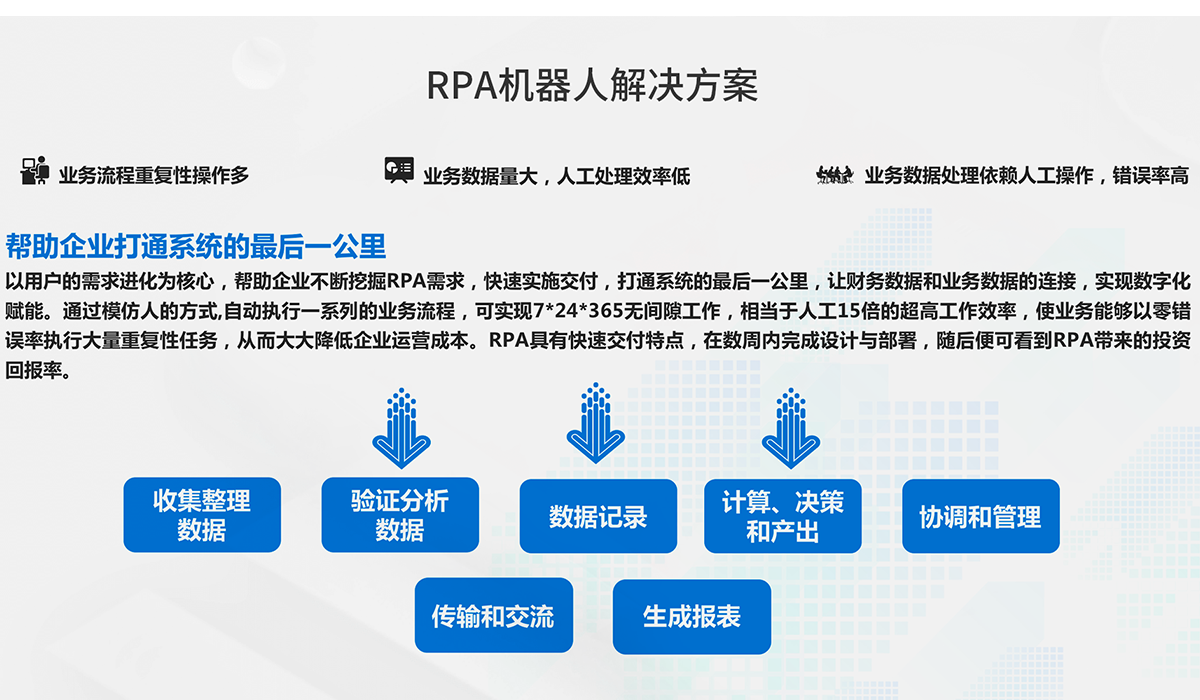 RPA机器人解决方案

业务流程重复性操作多

业务数据量大，人工处理效率低

业务数据处理依赖人工操作，错误率高

帮助企业打通系统的最后一公里

以用户的需求进化为核心，帮助企业不断挖掘RPA需求，快速实施交付，打通系统的最后一公里，让财务数据和业务数据的连接，实现数字化赋能。通过模仿人的方式,自动执行一系列的业务流程，可实现7*24*365无间隙工作，相当于人工15倍的超高工作效率，使业务能够以零错误率执行大量重复性任务，从而大大降低企业运营成本。RPA具有快速交付特点，在数周内完成设计与部署，随后便可看到RPA带来的投资回报率。

收集整理数据

验证分析数据

数据记录

计算、决策和产出

协调和管理

传输和交流

生成报表